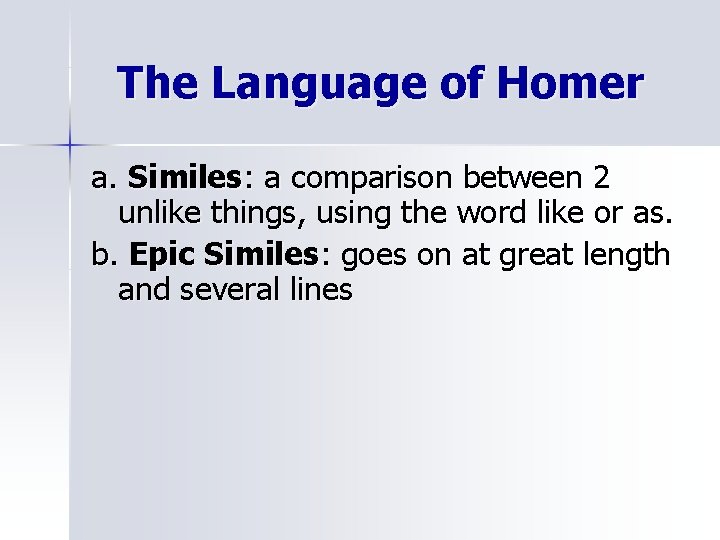 The Language of Homer

a. Similes: a comparison between 2 unlike things, using the word like or as.

b. Epic Similes: goes on at great length and several lines